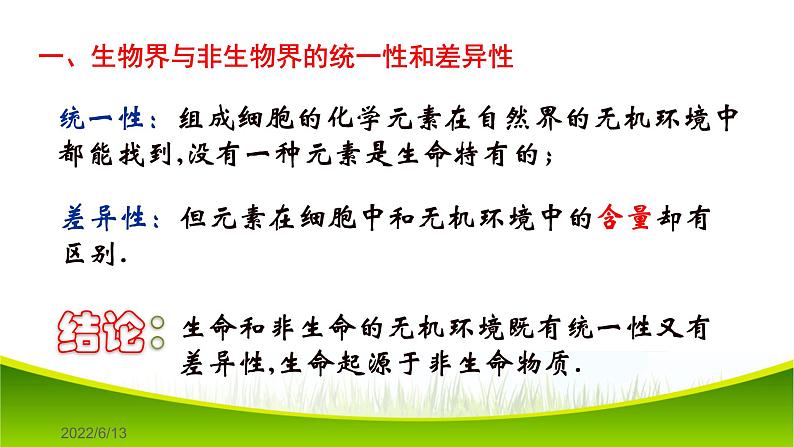 一、生物界与非生物界的统一性和差异性

统一性：组成细胞的化学元素在自然界的无机环境中都能找到,没有一种元素是生命特有的；

差异性：但元素在细胞中和无机环境中的含量却有区别.

结论：生命和非生命的无机环境既有统一性又有差异性,生命起源于非生命物质.

2022/6/13